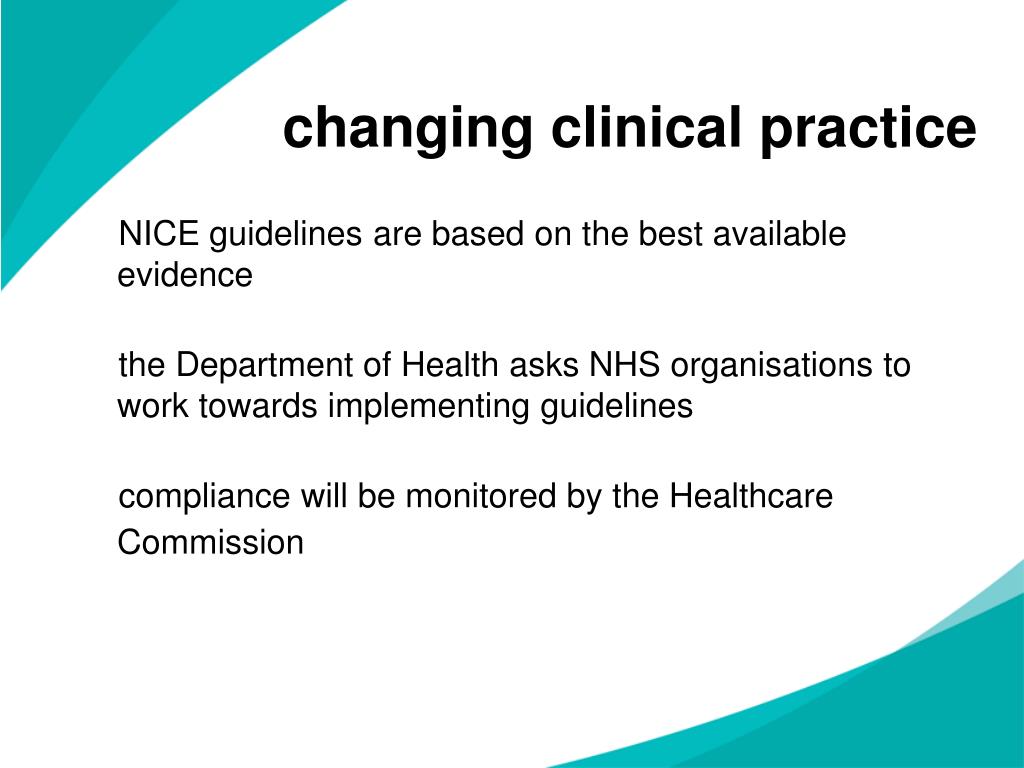 changing clinical practice

NICE guidelines are based on the best available evidence

the Department of Health asks NHS organisations to work towards implementing guidelines

compliance will be monitored by the Healthcare Commission